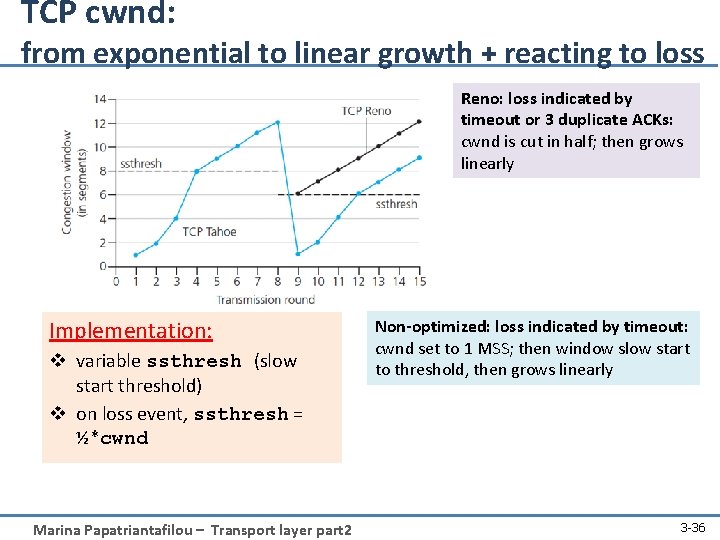 TCP cwnd:
from exponential to linear growth + reacting to loss

Congestion window (in segments)

14
12
10
8
6
4
2
0

ssthresh

TCP Reno

ssthresh

TCP Tahoe

0 1 2 3 4 5 6 7 8 9 10 11 12 13 14 15

Transmission round

Reno: loss indicated by timeout or 3 duplicate ACKs: cwnd is cut in half; then grows linearly

Implementation:
❖ variable ssthresh (slow start threshold)
❖ on loss event, ssthresh = ½*cwnd

Non-optimized: loss indicated by timeout: cwnd set to 1 MSS; then window slow start to threshold, then grows linearly

Marina Papatriantafilou – Transport layer part2

3-36